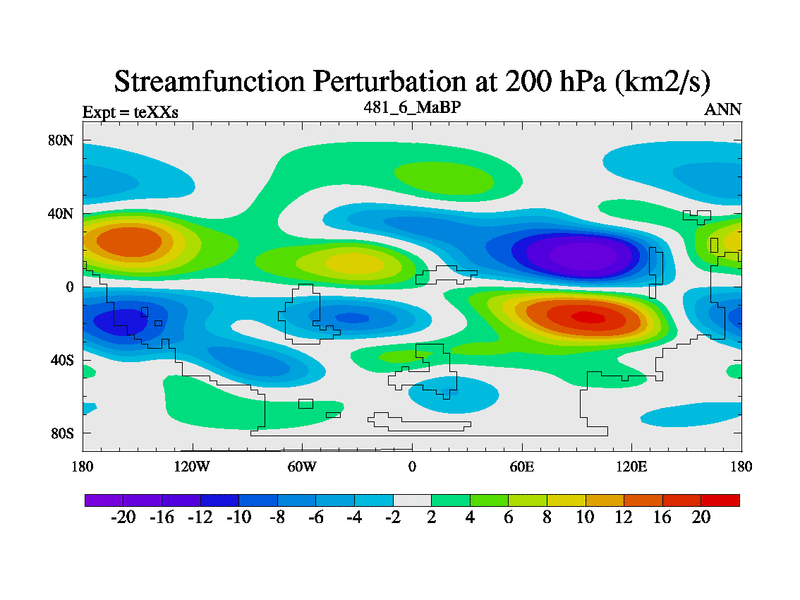 Streamfunction Perturbation at 200 hPa (km2/s)

Expt = teXXs

481_6_MaBP

ANN

80N
40N
0
40S
80S

180 120W 60W 0 60E 120E 180

-20 -16 -12 -10 -8 -6 -4 -2 2 4 6 8 10 12 16 20